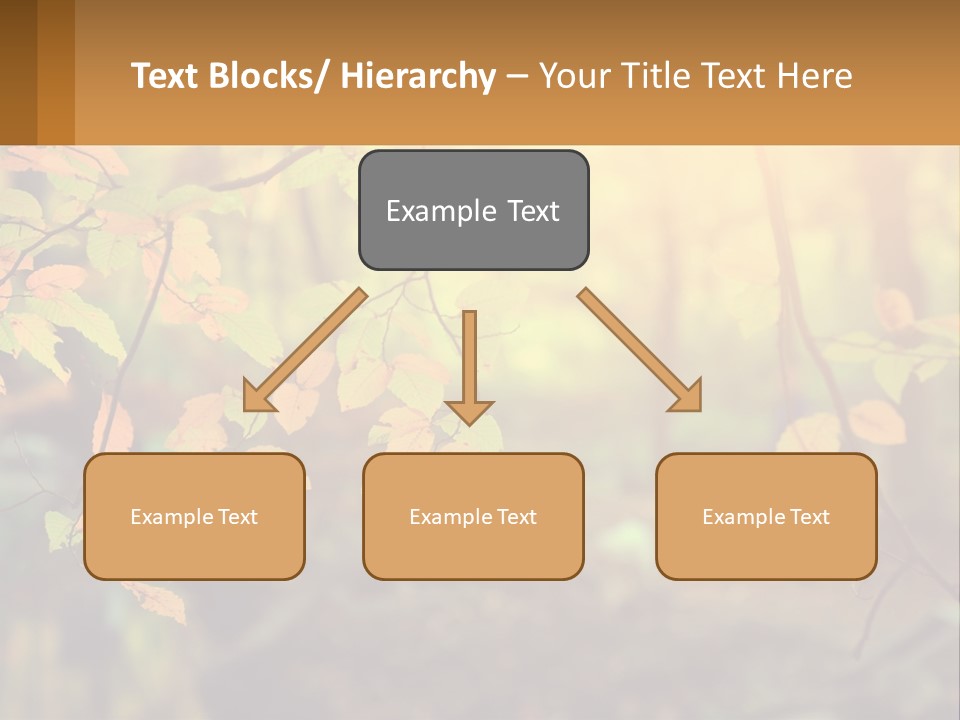 Text Blocks/ Hierarchy – Your Title Text Here

Example Text

Example Text

Example Text

Example Text